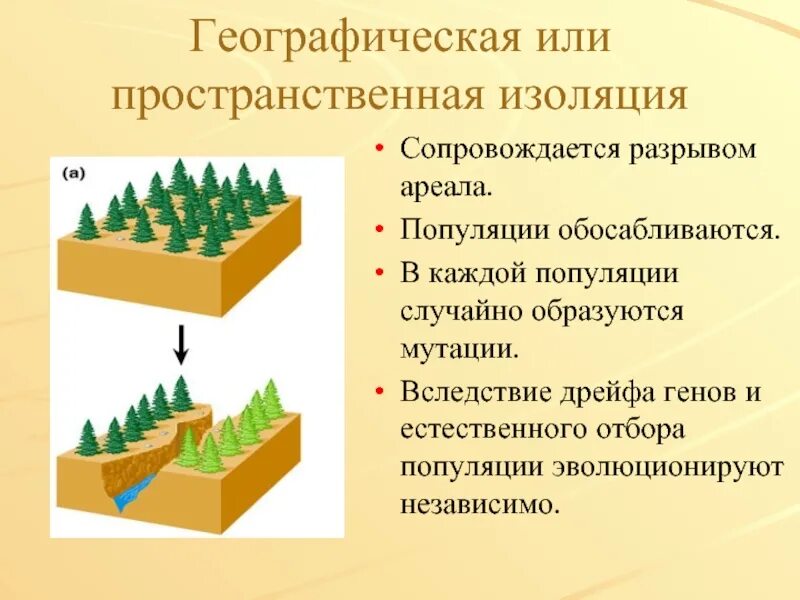 Географическая или пространственная изоляция

(a)

• Сопровождается разрывом ареала.
• Популяции обосабливаются.
• В каждой популяции случайно образуются мутации.
• Вследствие дрейфа генов и естественного отбора популяции эволюционируют независимо.